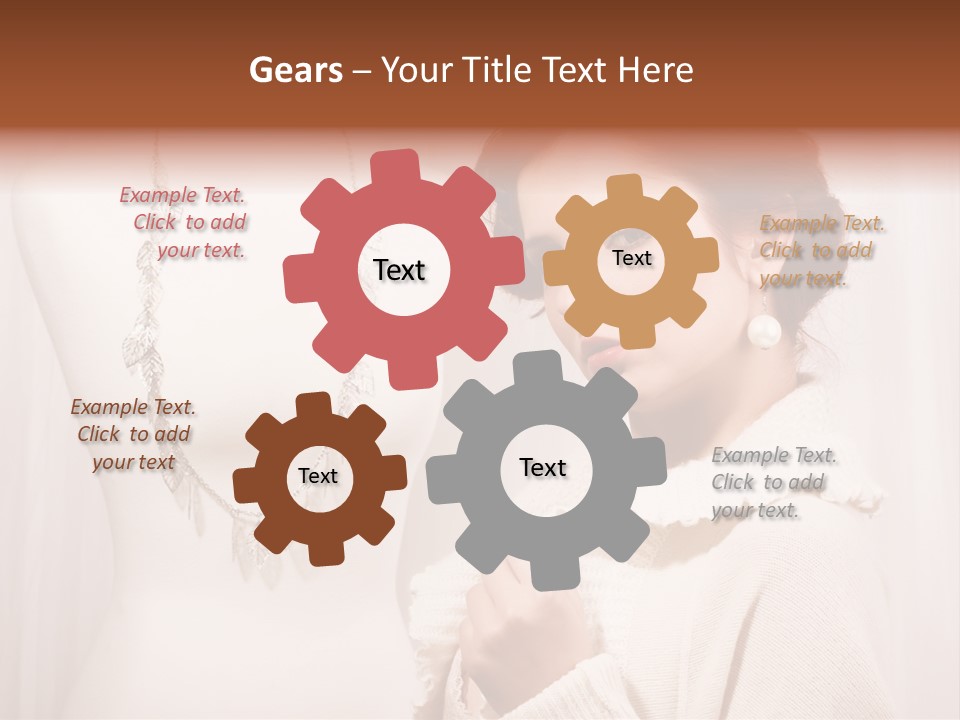 Gears – Your Title Text Here

Example Text. Click to add your text.

Text

Text

Example Text. Click to add your text.

Example Text. Click to add your text

Text

Text

Example Text. Click to add your text.